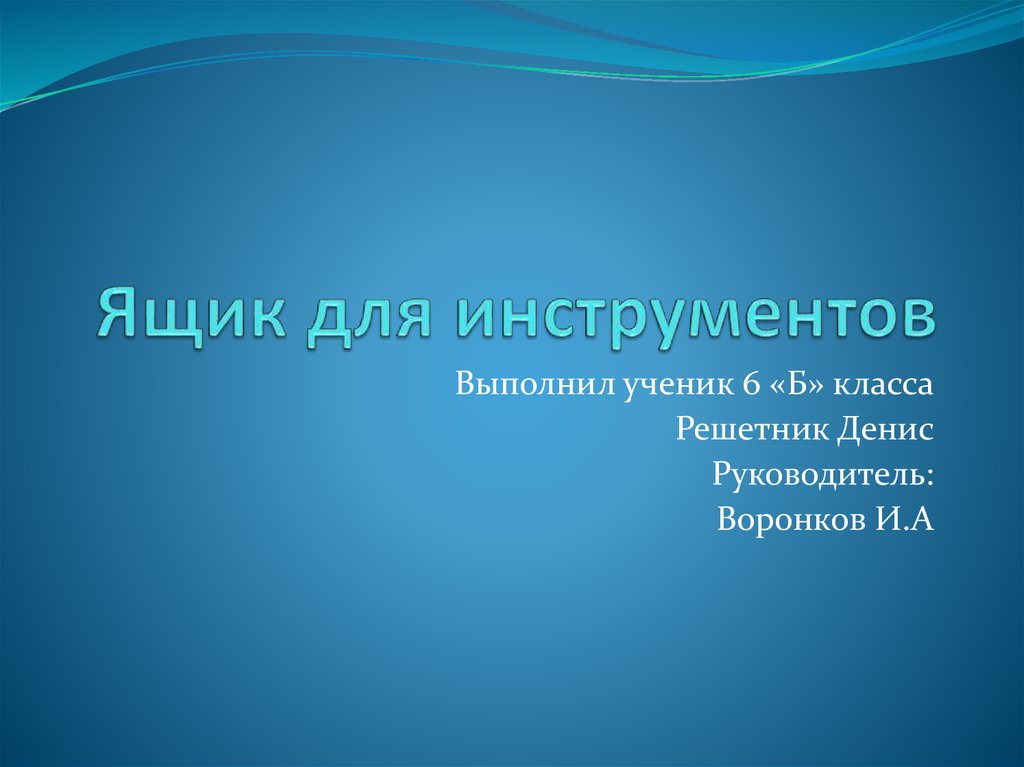 Ящик для инструментов

Выполнил ученик 6 «Б» класса
Решетник Денис
Руководитель:
Воронков И.А